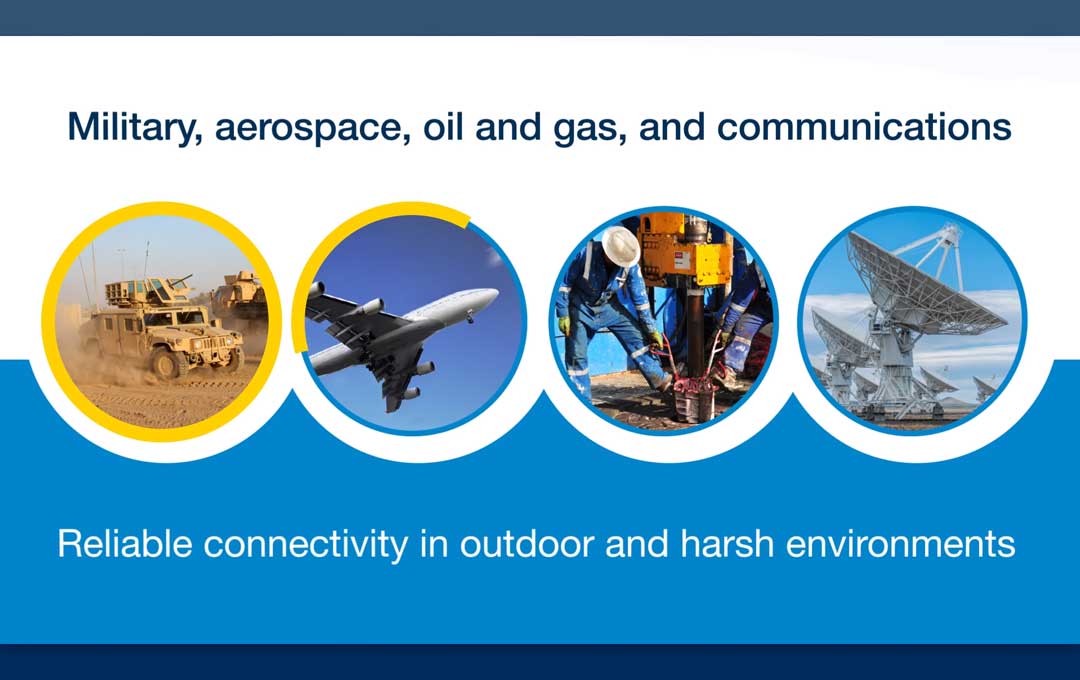 Military, aerospace, oil and gas, and communications

Reliable connectivity in outdoor and harsh environments